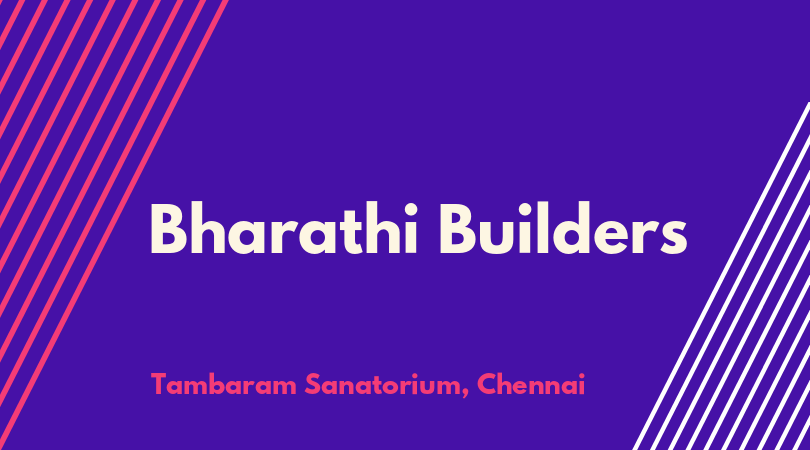 Bharathi Builders

Tambaram Sanatorium, Chennai